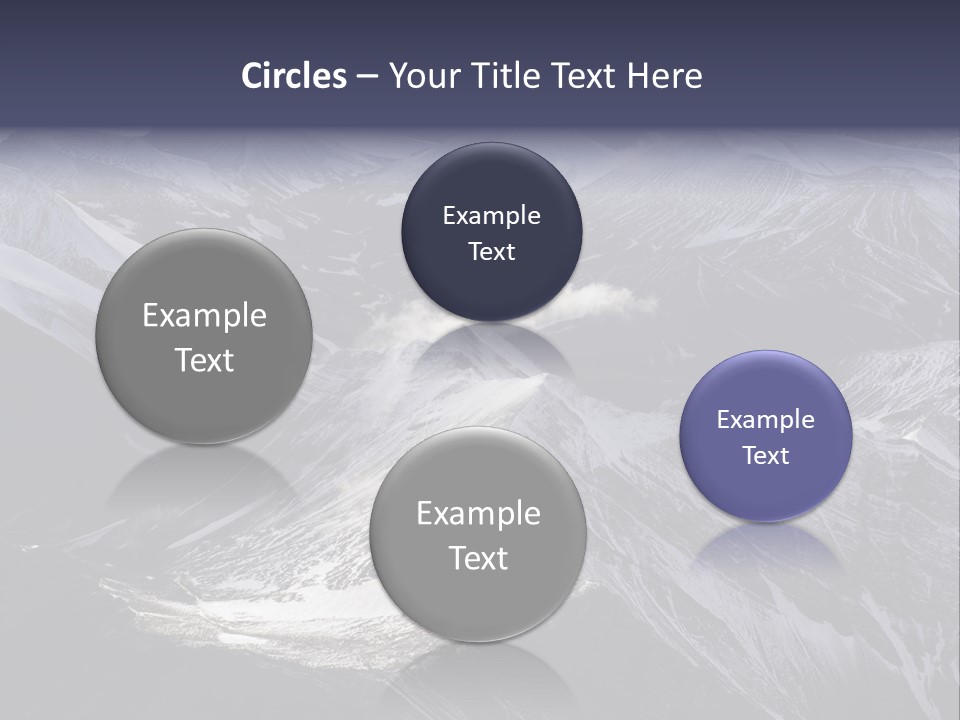 Circles – Your Title Text Here

Example Text

Example Text

Example Text

Example Text